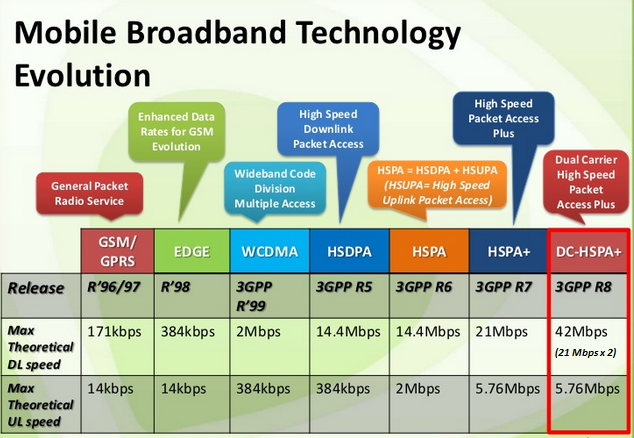 Mobile Broadband Technology Evolution

General Packet Radio Service

Enhanced Data Rates for GSM Evolution

Wideband Code Division Multiple Access

High Speed Downlink Packet Access

HSPA = HSDPA + HSUPA (HSUPA= High Speed Uplink Packet Access)

High Speed Packet Access Plus

Dual Carrier High Speed Packet Access Plus

| | GSM/ GPRS | EDGE | WCDMA | HSDPA | HSPA | HSPA+ | DC-HSPA+ |
|---|---|---|---|---|---|---|---|
| Release | R'96/97 | R'98 | 3GPP R'99 | 3GPP R5 | 3GPP R6 | 3GPP R7 | 3GPP R8 |
| Max Theoretical DL speed | 171kbps | 384kbps | 2Mbps | 14.4Mbps | 14.4Mbps | 21Mbps | 42Mbps (21 Mbps x 2) |
| Max Theoretical UL speed | 14kbps | 14kbps | 384kbps | 384kbps | 2Mbps | 5.76Mbps | 5.76Mbps |